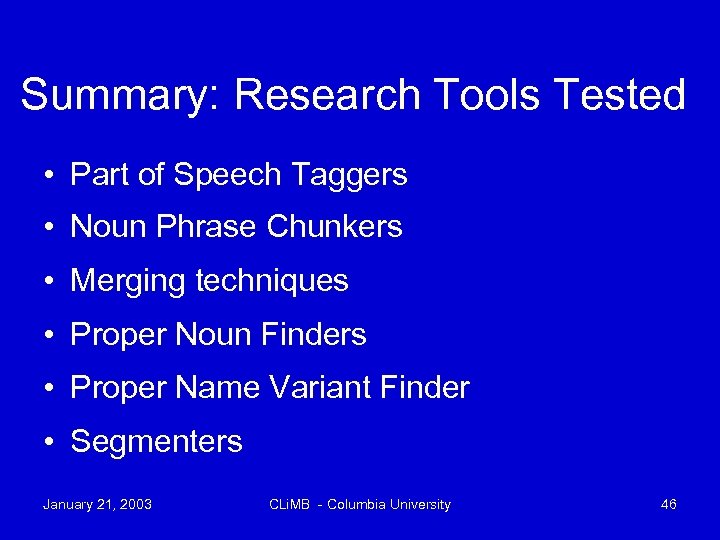 Summary: Research Tools Tested

• Part of Speech Taggers
• Noun Phrase Chunkers
• Merging techniques
• Proper Noun Finders
• Proper Name Variant Finder
• Segmenters

January 21, 2003

CLiMB - Columbia University

46